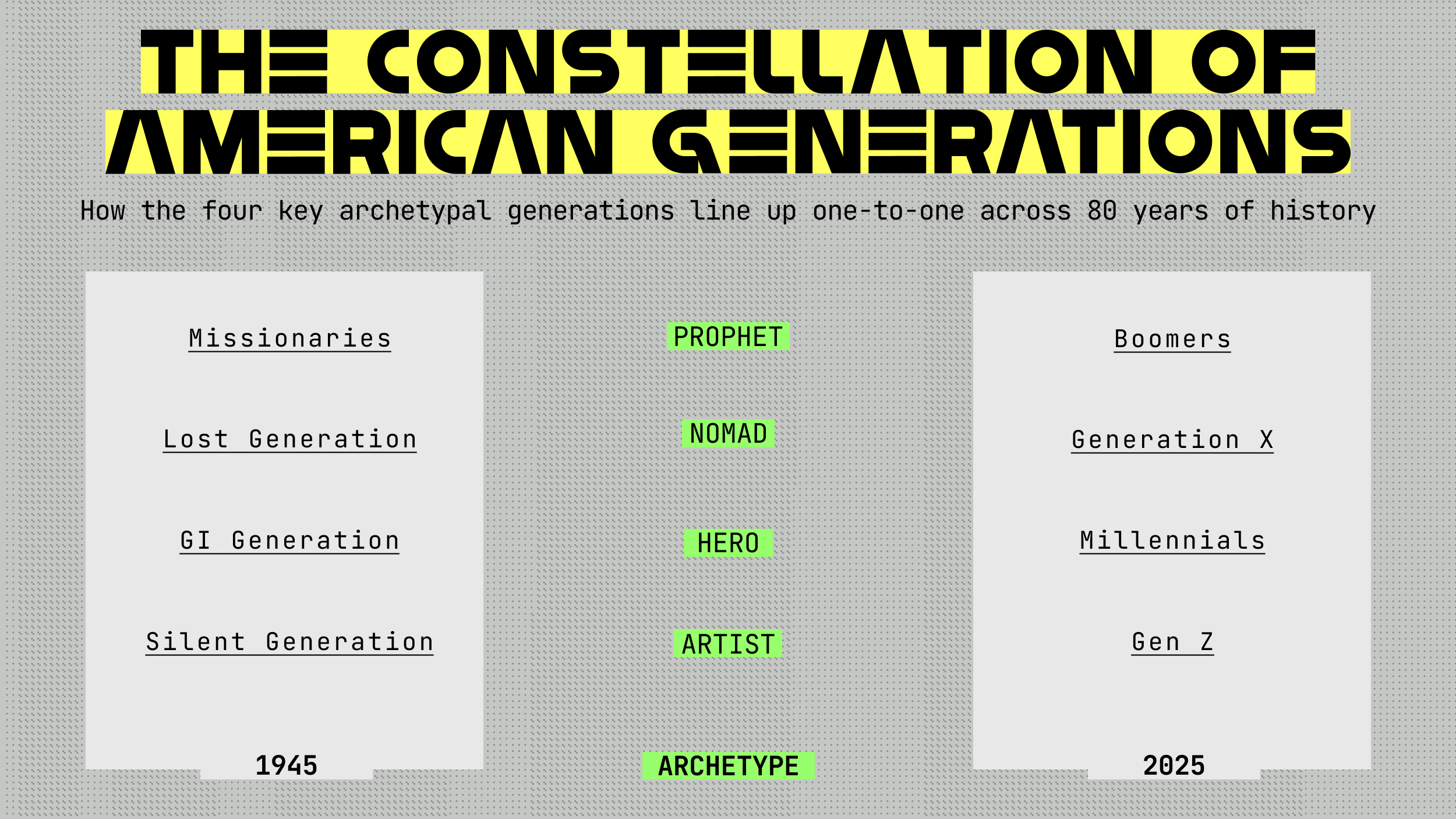 THE CONSTELLATION OF AMERICAN GENERATIONS

How the four key archetypal generations line up one-to-one across 80 years of history

Missionaries

Lost Generation

GI Generation

Silent Generation

1945

PROPHET

NOMAD

HERO

ARTIST

ARCHETYPE

Boomers

Generation X

Millennials

Gen Z

2025